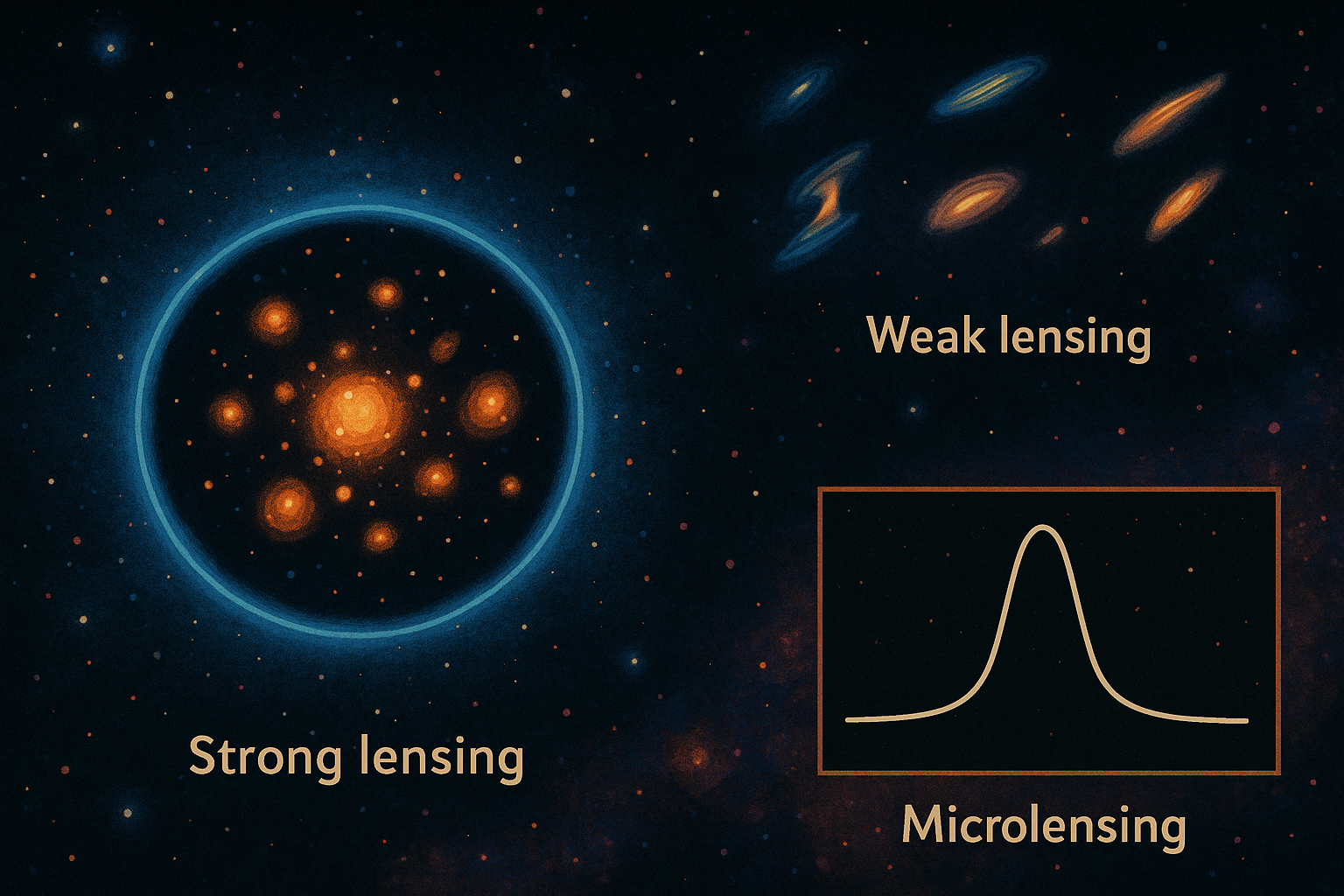 Weak lensing

Strong lensing

Microlensing